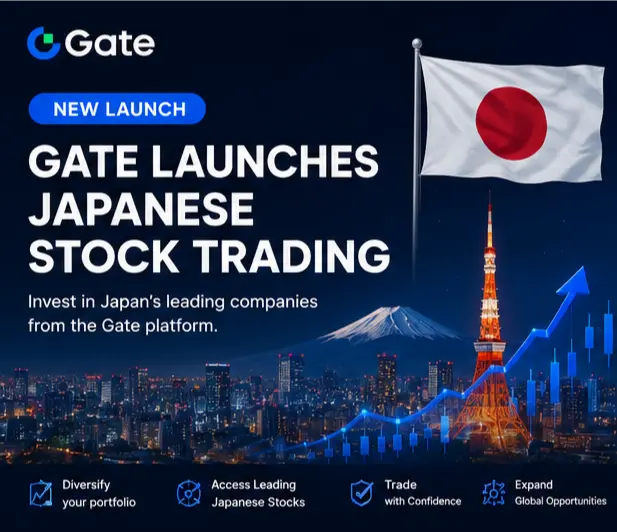 Gate

NEW LAUNCH

GATE LAUNCHES JAPANESE STOCK TRADING

Invest in Japan's leading companies from the Gate platform.

Diversify your portfolio

Access Leading Japanese Stocks

Trade with Confidence

Expand Global Opportunities